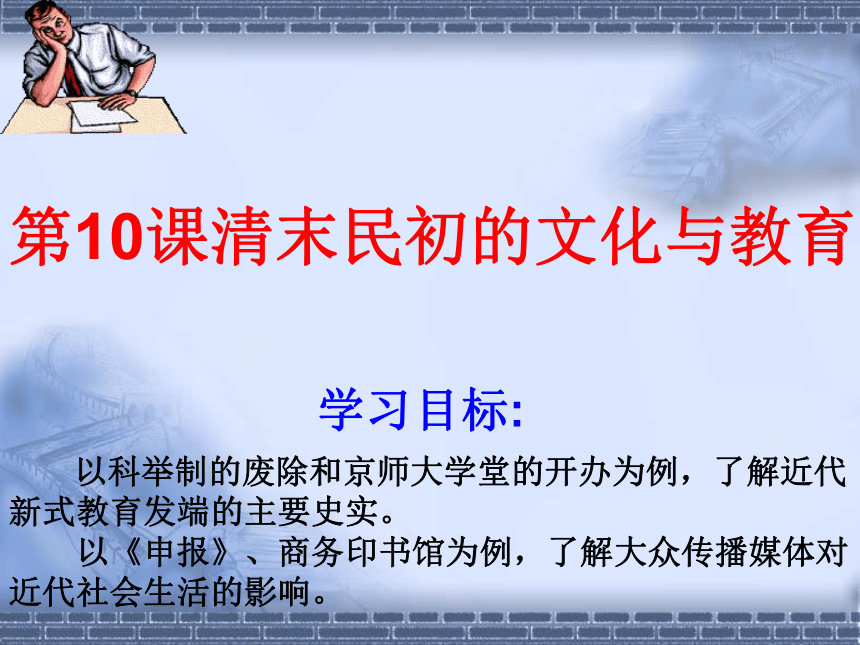 第10课清末民初的文化与教育

学习目标:

以科举制的废除和京师大学堂的开办为例，了解近代新式教育发端的主要史实。

以《申报》、商务印书馆为例，了解大众传播媒体对近代社会生活的影响。